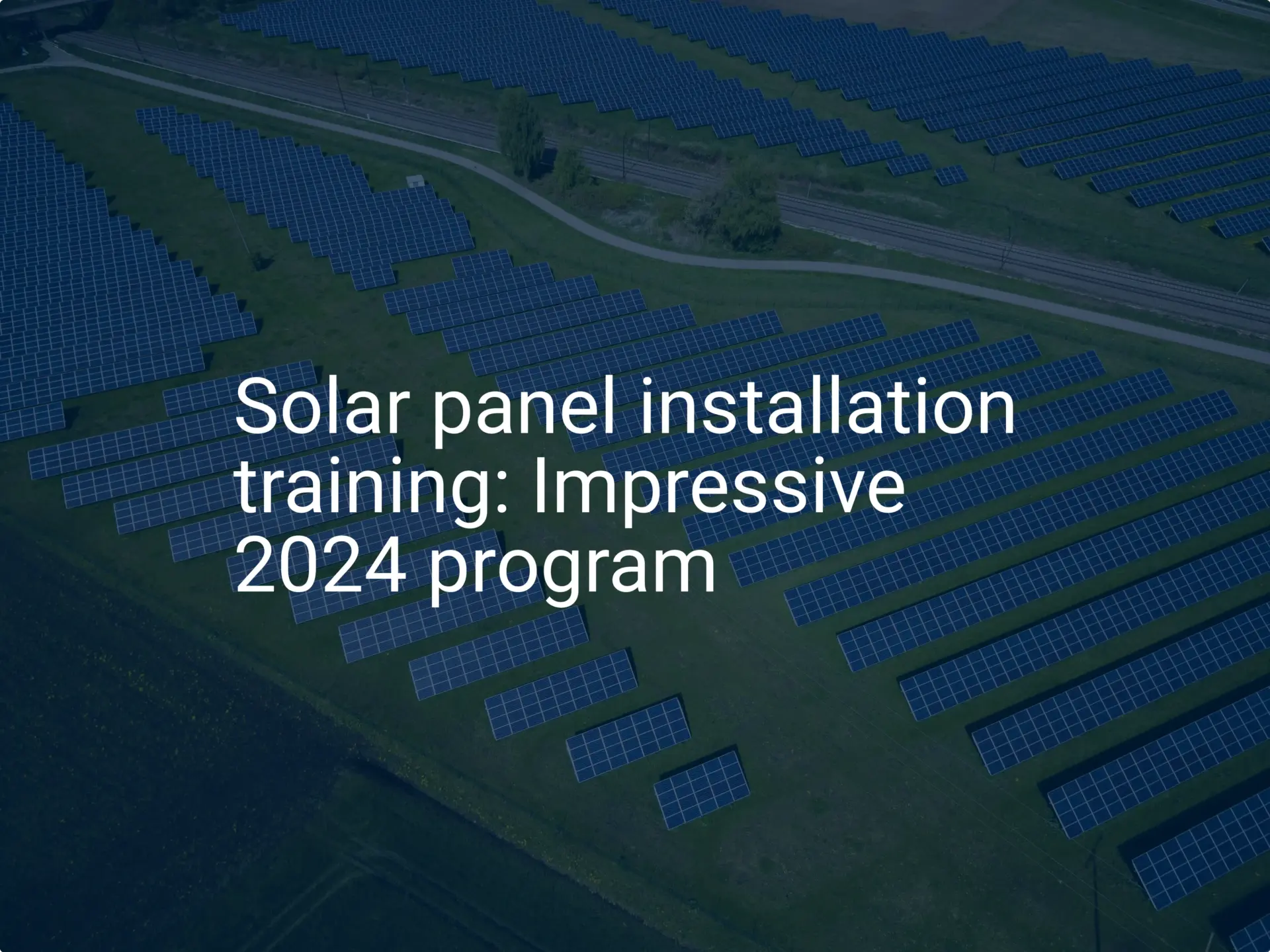 Solar panel installation training: Impressive 2024 program